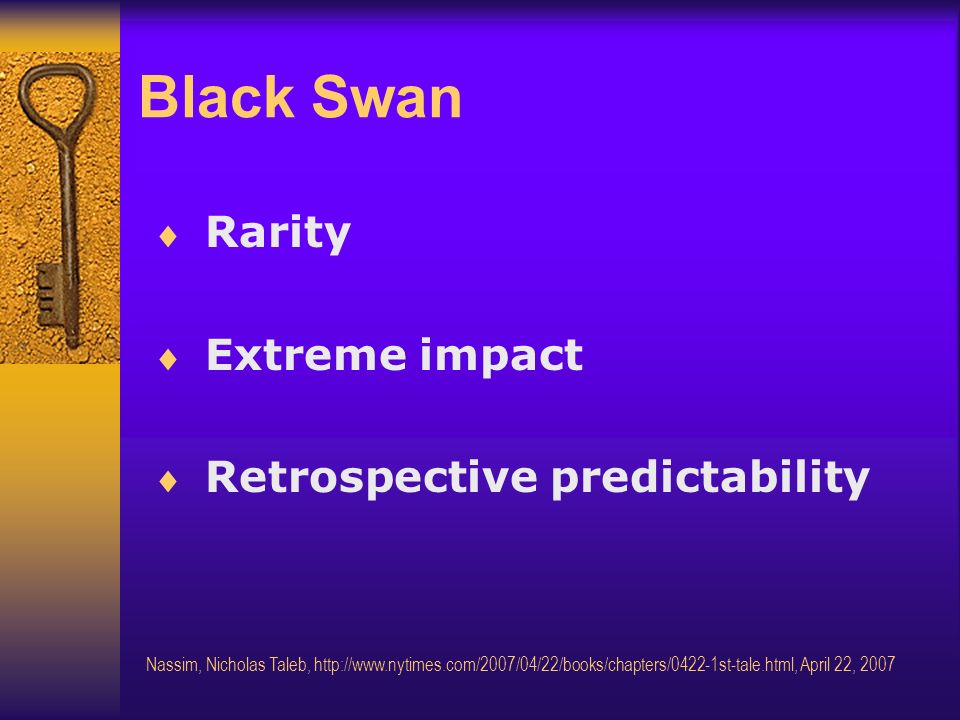 Black Swan

♦ Rarity

♦ Extreme impact

♦ Retrospective predictability

Nassim, Nicholas Taleb, http://www.nytimes.com/2007/04/22/books/chapters/0422-1st-tale.html, April 22, 2007